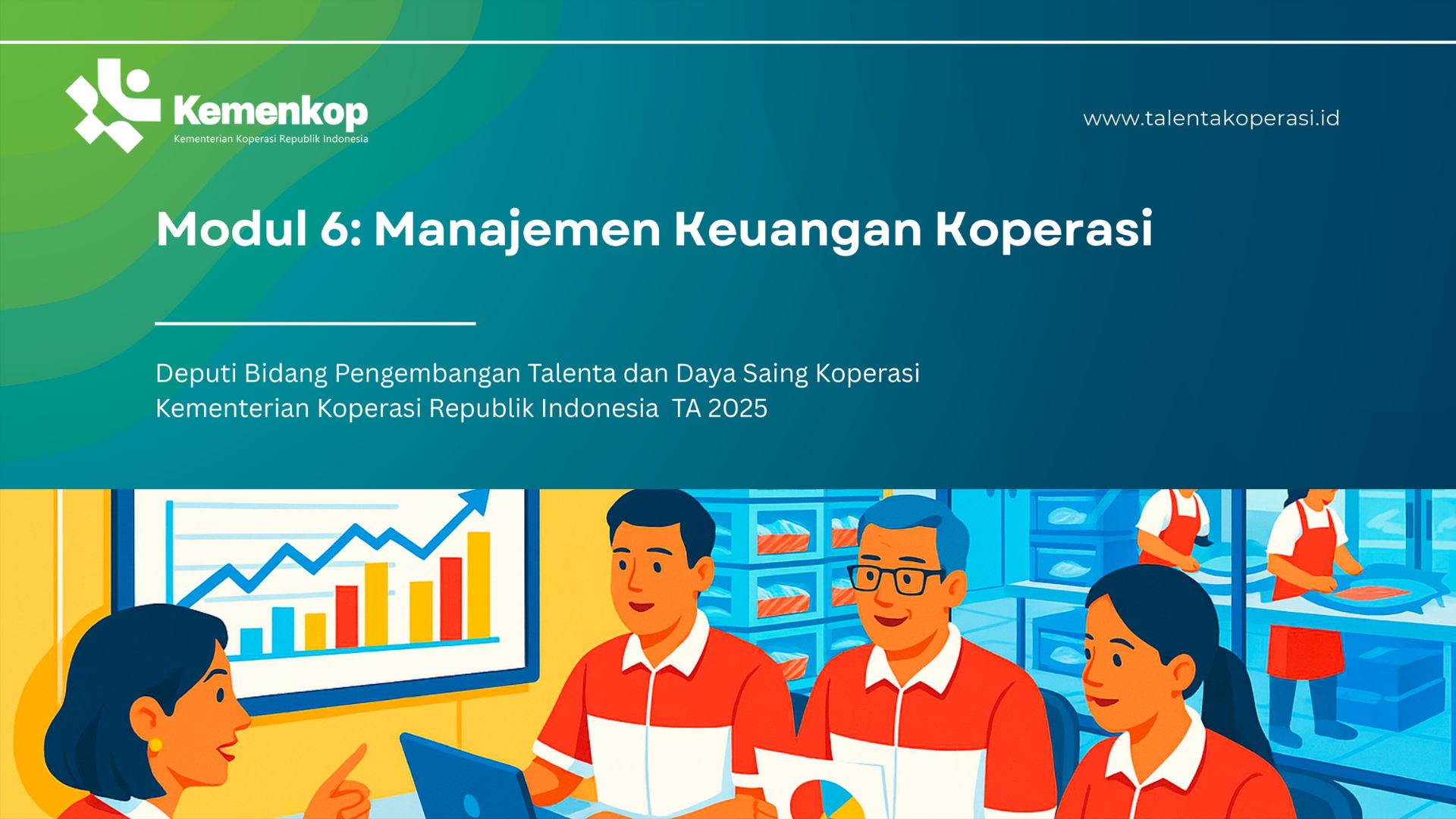 Kemenkop
Kementerian Koperasi Republik Indonesia

www.talentakoperasi.id

Modul 6: Manajemen Keuangan Koperasi

Deputi Bidang Pengembangan Talenta dan Daya Saing Koperasi
Kementerian Koperasi Republik Indonesia TA 2025